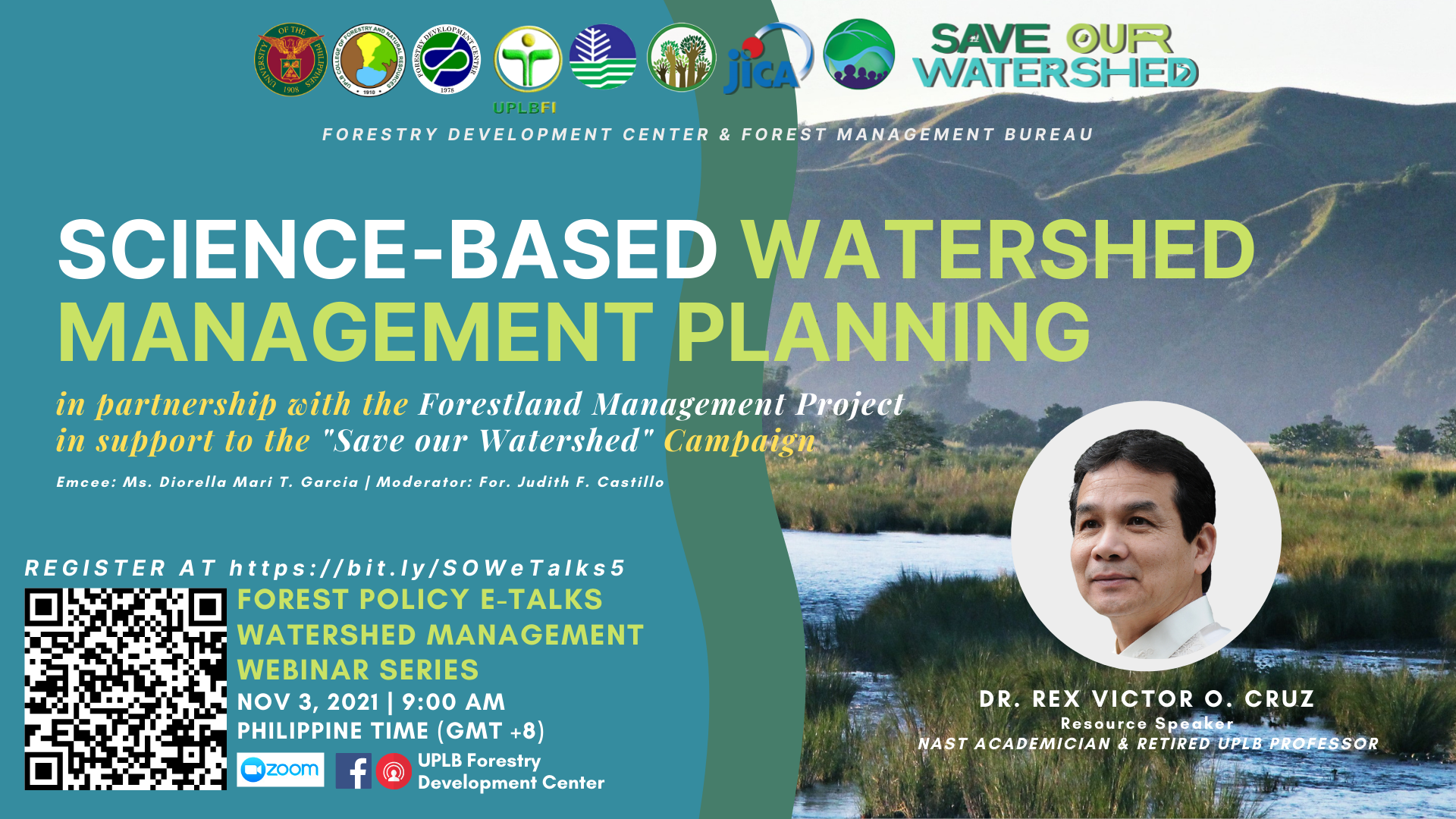 UNIVERSITY OF THE PHILIPPINES 1908

UPLB COLLEGE OF FORESTRY AND NATURAL RESOURCES 1910

FORESTRY DEVELOPMENT CENTER 1978

UPLBFI

jica

SAVE OUR WATERSHED

FORESTRY DEVELOPMENT CENTER & FOREST MANAGEMENT BUREAU

SCIENCE-BASED WATERSHED MANAGEMENT PLANNING

in partnership with the Forestland Management Project
in support to the "Save our Watershed" Campaign

Emcee: Ms. Diorella Mari T. Garcia | Moderator: For. Judith F. Castillo

REGISTER AT https://bit.ly/SOWeTalks5

FOREST POLICY E-TALKS
WATERSHED MANAGEMENT
WEBINAR SERIES
NOV 3, 2021 | 9:00 AM
PHILIPPINE TIME (GMT +8)

zoom

UPLB Forestry Development Center

DR. REX VICTOR O. CRUZ
Resource Speaker
NAST ACADEMICIAN & RETIRED UPLB PROFESSOR